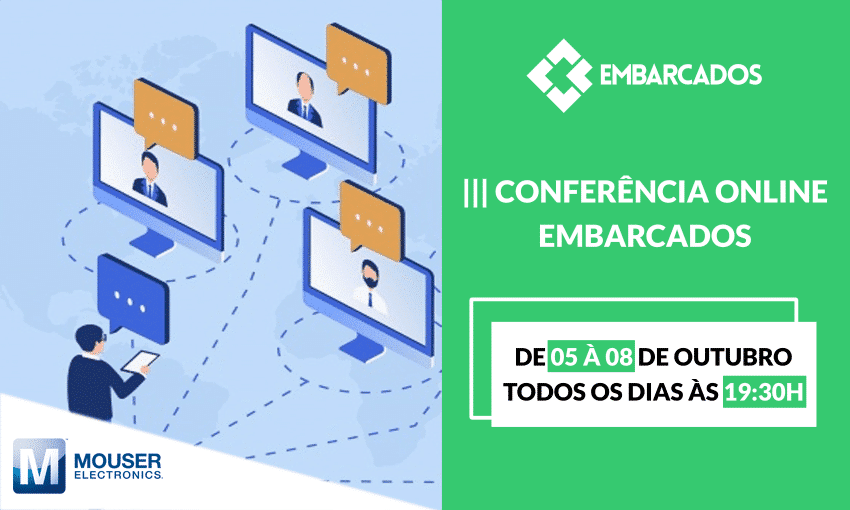 EMBARCADOS

||| CONFERÊNCIA ONLINE EMBARCADOS

DE 05 À 08 DE OUTUBRO
TODOS OS DIAS ÀS 19:30H

M MOUSER ELECTRONICS.